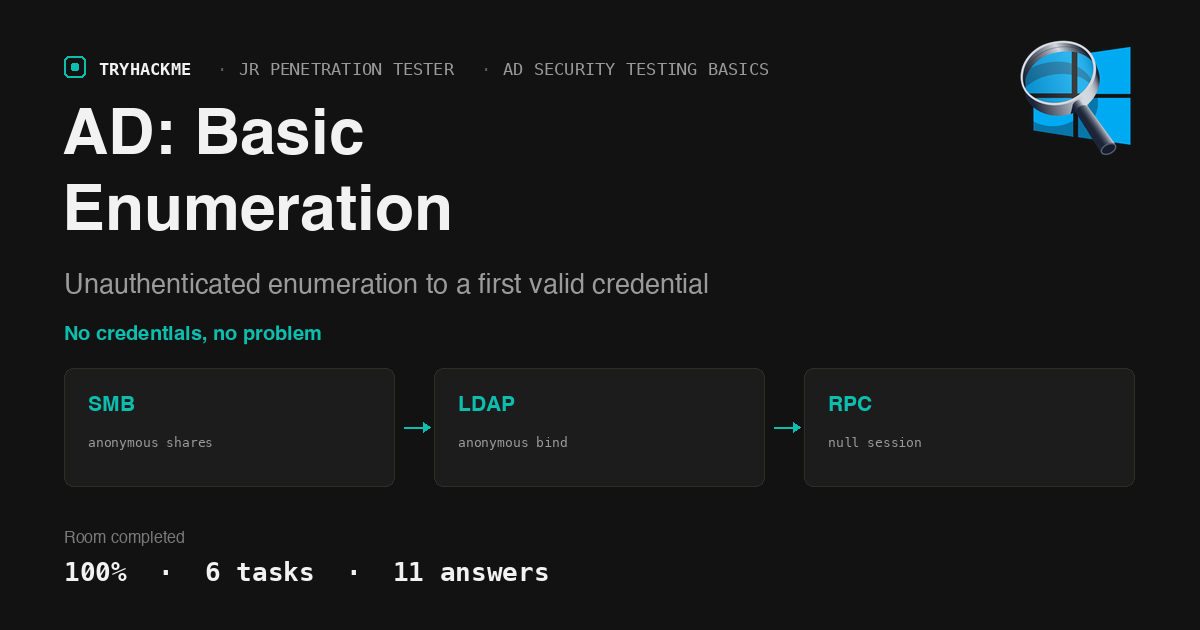 TRYHACKME · JR PENETRATION TESTER · AD SECURITY TESTING BASICS

AD: Basic Enumeration

Unauthenticated enumeration to a first valid credential

No credentials, no problem

SMB
anonymous shares

LDAP
anonymous bind

RPC
null session

Room completed

100% · 6 tasks · 11 answers